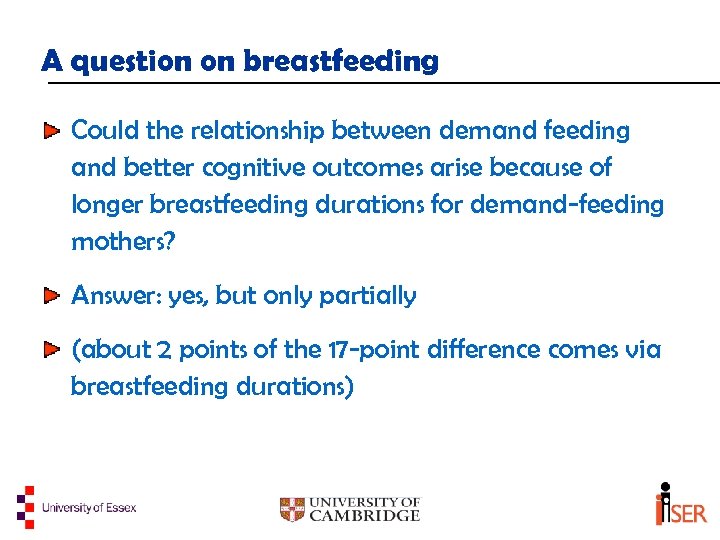 A question on breastfeeding

Could the relationship between demand feeding and better cognitive outcomes arise because of longer breastfeeding durations for demand-feeding mothers?

Answer: yes, but only partially

(about 2 points of the 17-point difference comes via breastfeeding durations)

University of Essex

UNIVERSITY OF CAMBRIDGE

iSER